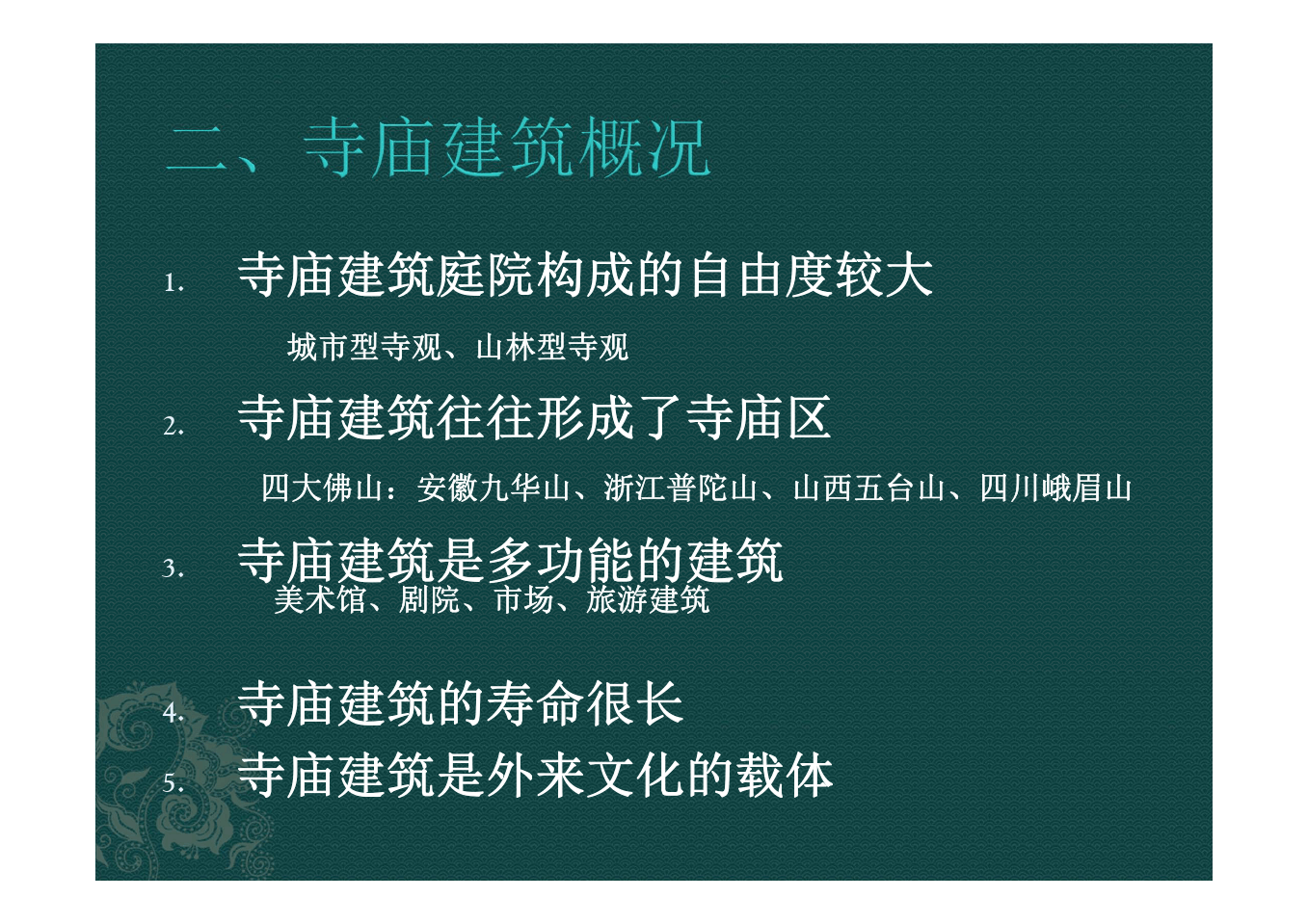 二、寺庙建筑概况

1. 寺庙建筑庭院构成的自由度较大

城市型寺观、山林型寺观

2. 寺庙建筑往往形成了寺庙区

四大佛山：安徽九华山、浙江普陀山、山西五台山、四川峨眉山

3. 寺庙建筑是多功能的建筑

美术馆、剧院、市场、旅游建筑

4. 寺庙建筑的寿命很长

5. 寺庙建筑是外来文化的载体